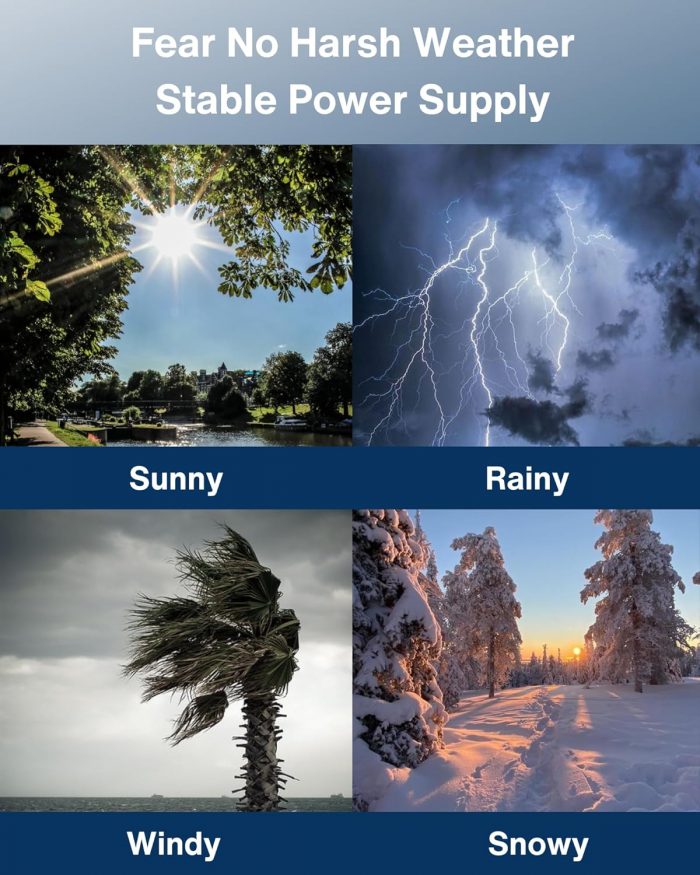 Fear No Harsh Weather
Stable Power Supply

Sunny

Rainy

Windy

Snowy